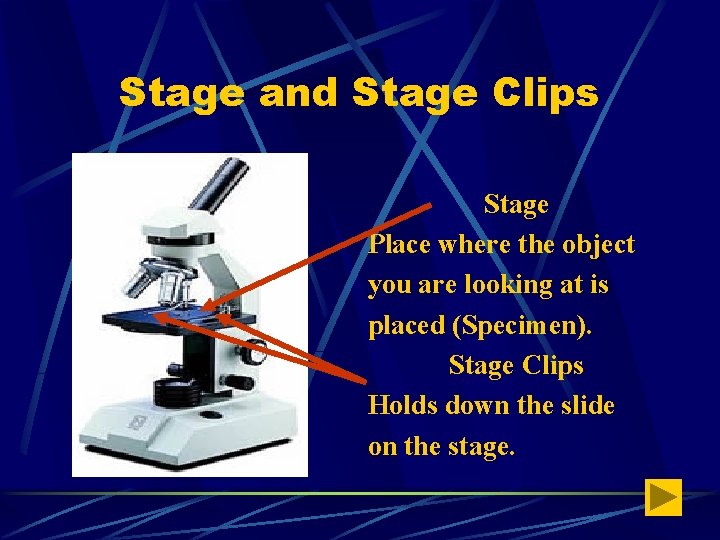 Stage and Stage Clips

Stage
Place where the object you are looking at is placed (Specimen).

Stage Clips
Holds down the slide on the stage.